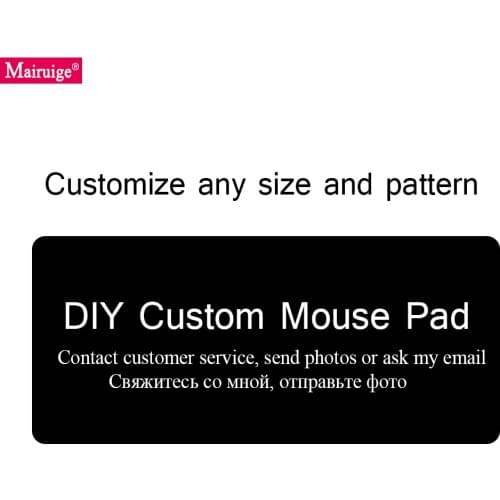 Mairuige®

Customize any size and pattern

DIY Custom Mouse Pad

Contact customer service, send photos or ask my email
Свяжитесь со мной, отправьте фото